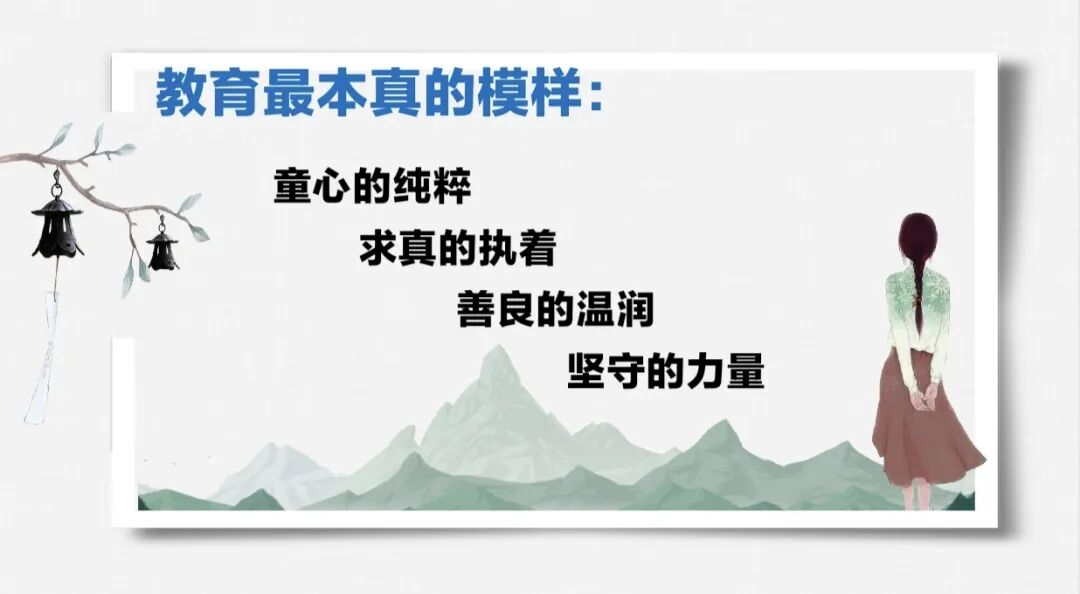 教育最本真的模样：

童心的纯粹

求真的执着

善良的温润

坚守的力量